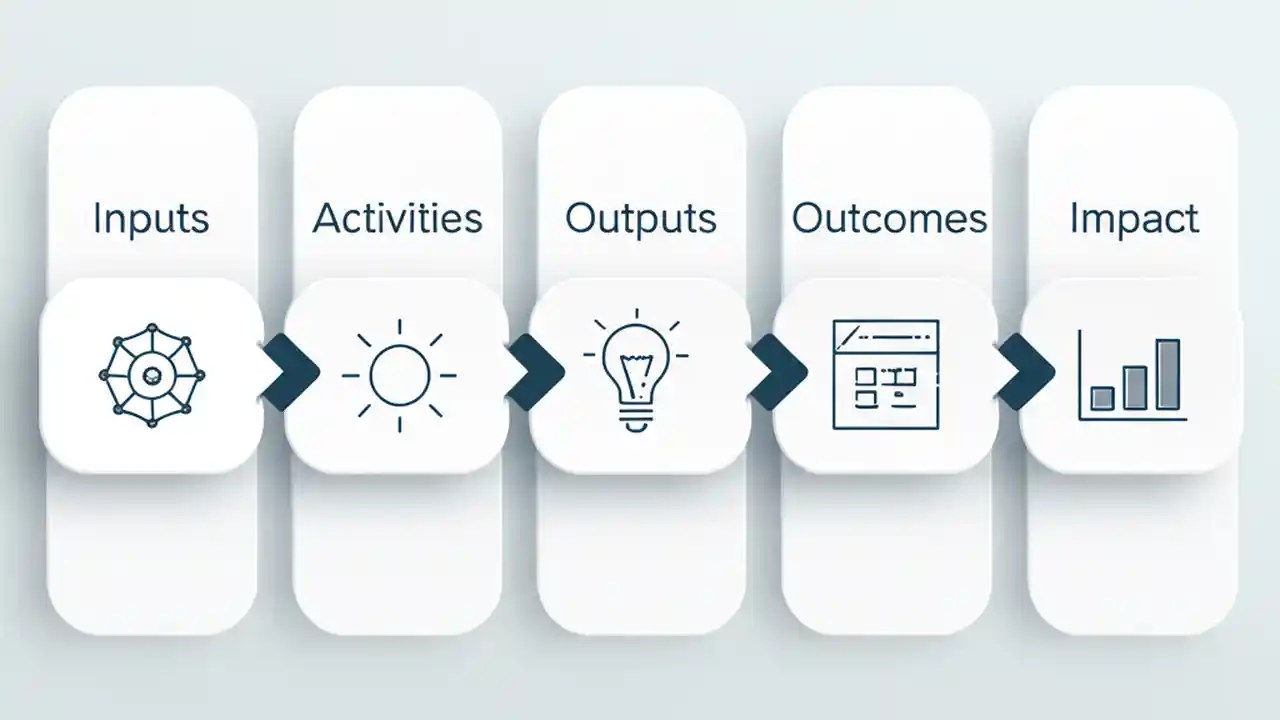 Inputs

Activities

Outputs

Outcomes

Impact